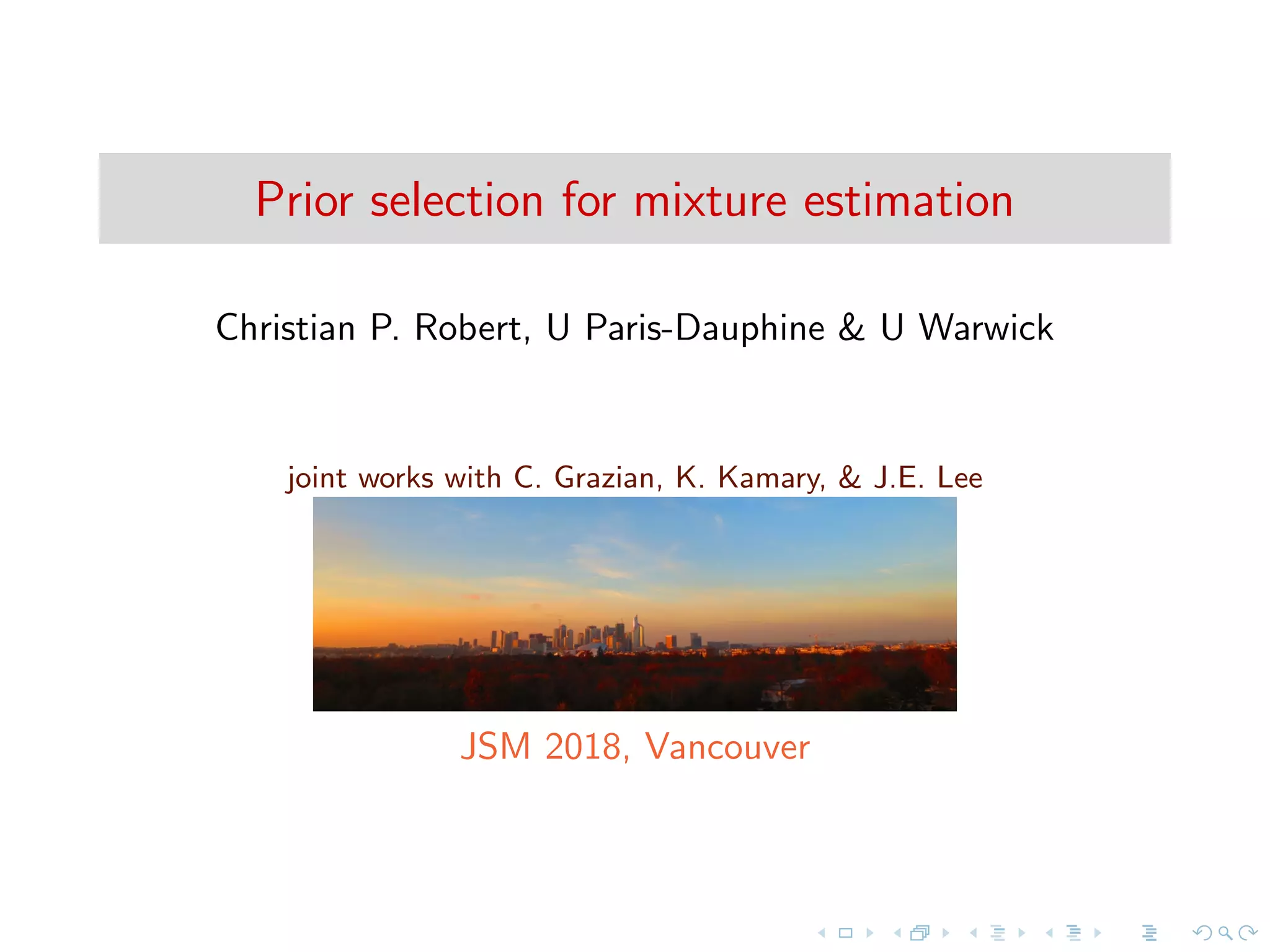 Prior selection for mixture estimation

Christian P. Robert, U Paris-Dauphine & U Warwick

joint works with C. Grazian, K. Kamary, & J.E. Lee

JSM 2018, Vancouver